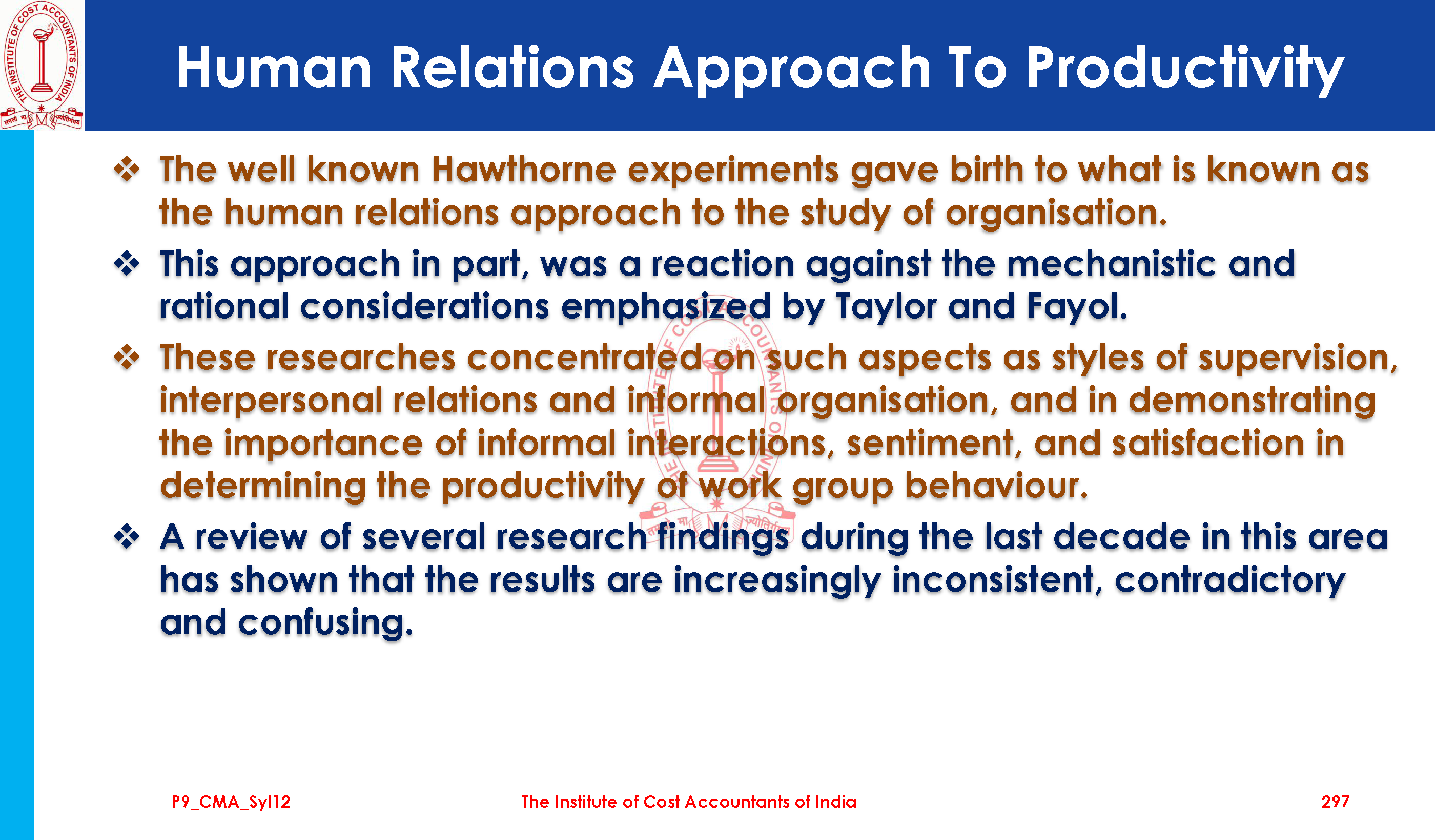 THE INSTITUTE OF COST ACCOUNTANTS OF INDIA

Human Relations Approach To Productivity

❖ The well known Hawthorne experiments gave birth to what is known as the human relations approach to the study of organisation.

❖ This approach in part, was a reaction against the mechanistic and rational considerations emphasized by Taylor and Fayol.

❖ These researches concentrated on such aspects as styles of supervision, interpersonal relations and informal organisation, and in demonstrating the importance of informal interactions, sentiment, and satisfaction in determining the productivity of work group behaviour.

❖ A review of several research findings during the last decade in this area has shown that the results are increasingly inconsistent, contradictory and confusing.

P9_CMA_Syl12

The Institute of Cost Accountants of India

297